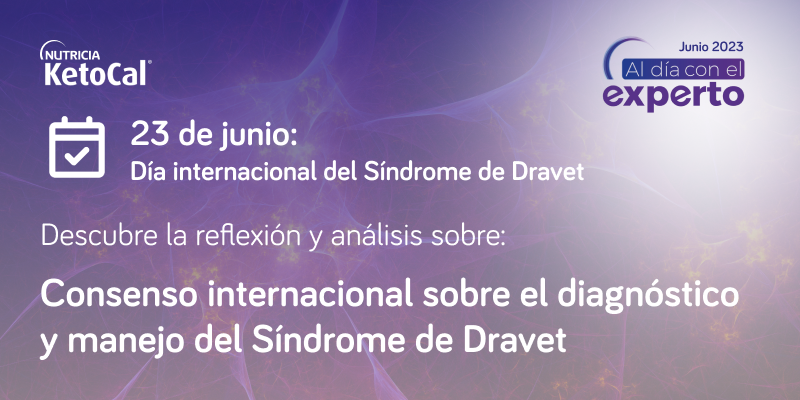 NUTRICIA
KetoCal®

Junio 2023
Al día con el
experto

23 de junio:
Día internacional del Síndrome de Dravet

Descubre la reflexión y análisis sobre:

Consenso internacional sobre el diagnóstico y manejo del Síndrome de Dravet